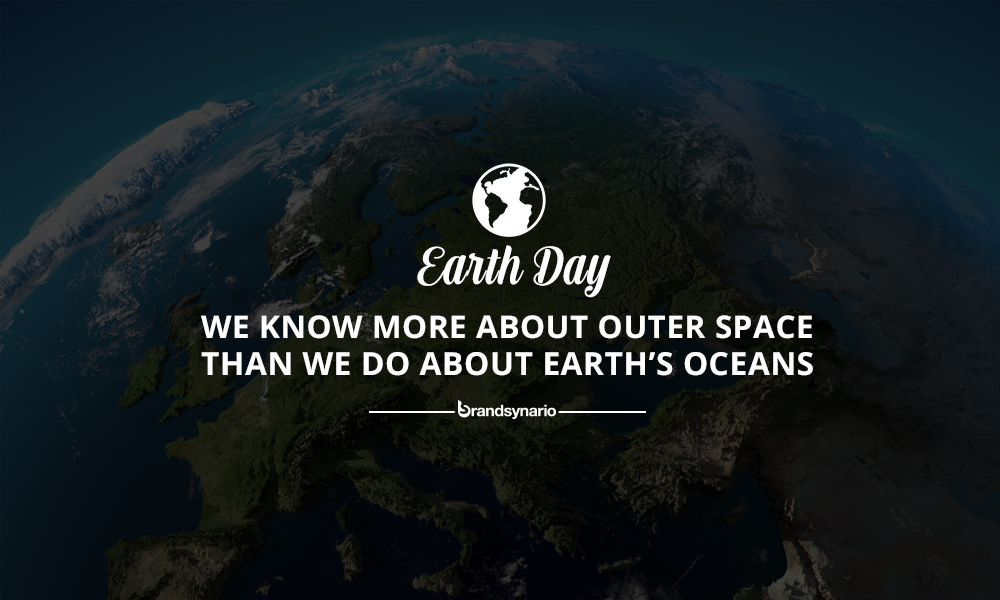 Earth Day

WE KNOW MORE ABOUT OUTER SPACE THAN WE DO ABOUT EARTH'S OCEANS

brandsynario